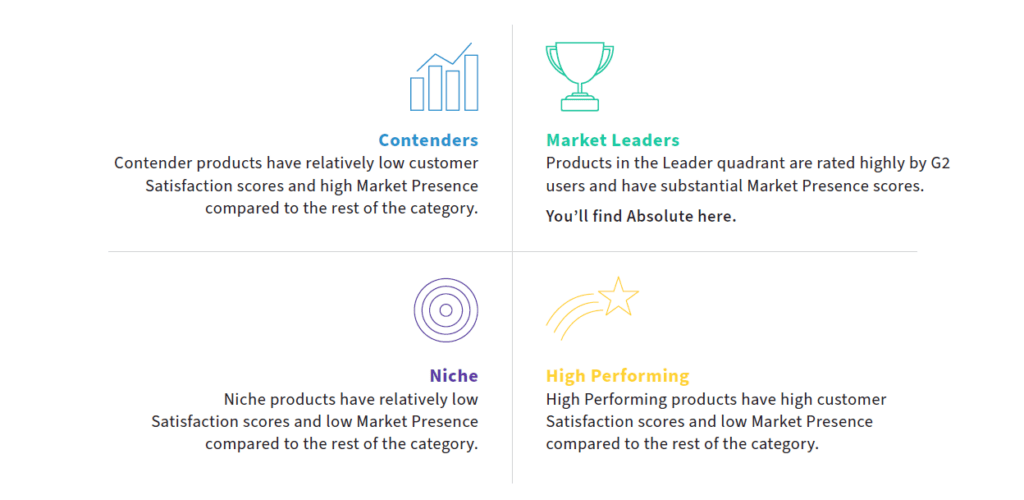 Contenders
Contender products have relatively low customer Satisfaction scores and high Market Presence compared to the rest of the category.

Market Leaders
Products in the Leader quadrant are rated highly by G2 users and have substantial Market Presence scores.

You'll find Absolute here.

Niche
Niche products have relatively low Satisfaction scores and low Market Presence compared to the rest of the category.

High Performing
High Performing products have high customer Satisfaction scores and low Market Presence compared to the rest of the category.